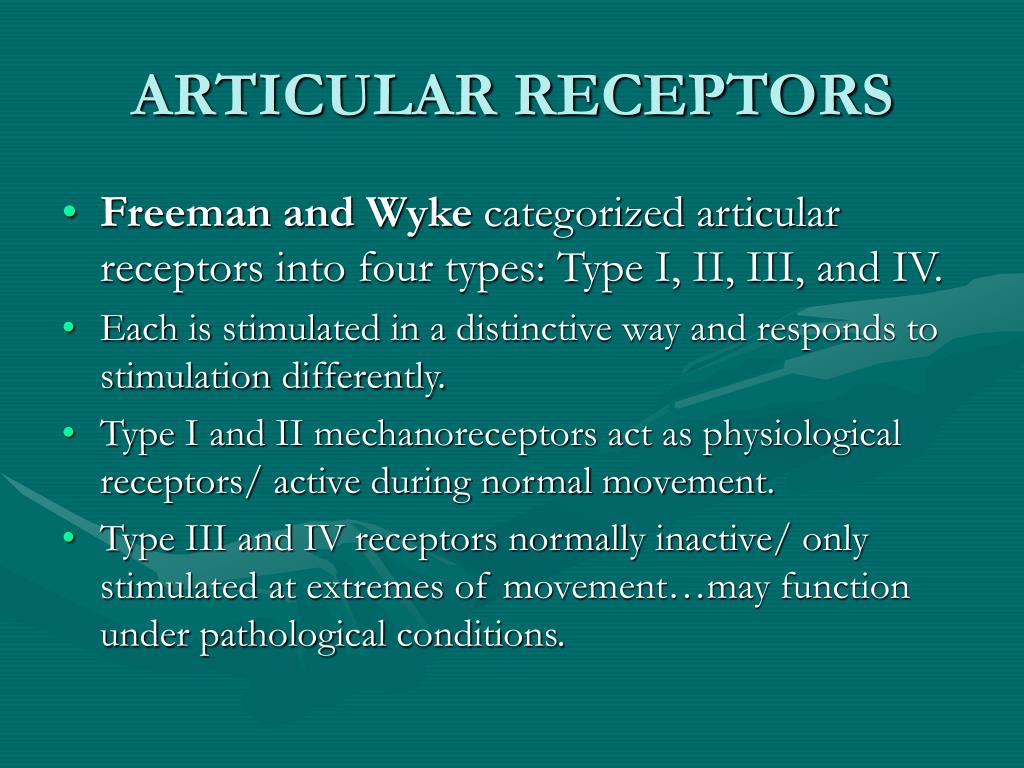 ARTICULAR RECEPTORS

• Freeman and Wyke categorized articular receptors into four types: Type I, II, III, and IV.
• Each is stimulated in a distinctive way and responds to stimulation differently.
• Type I and II mechanoreceptors act as physiological receptors/ active during normal movement.
• Type III and IV receptors normally inactive/ only stimulated at extremes of movement…may function under pathological conditions.